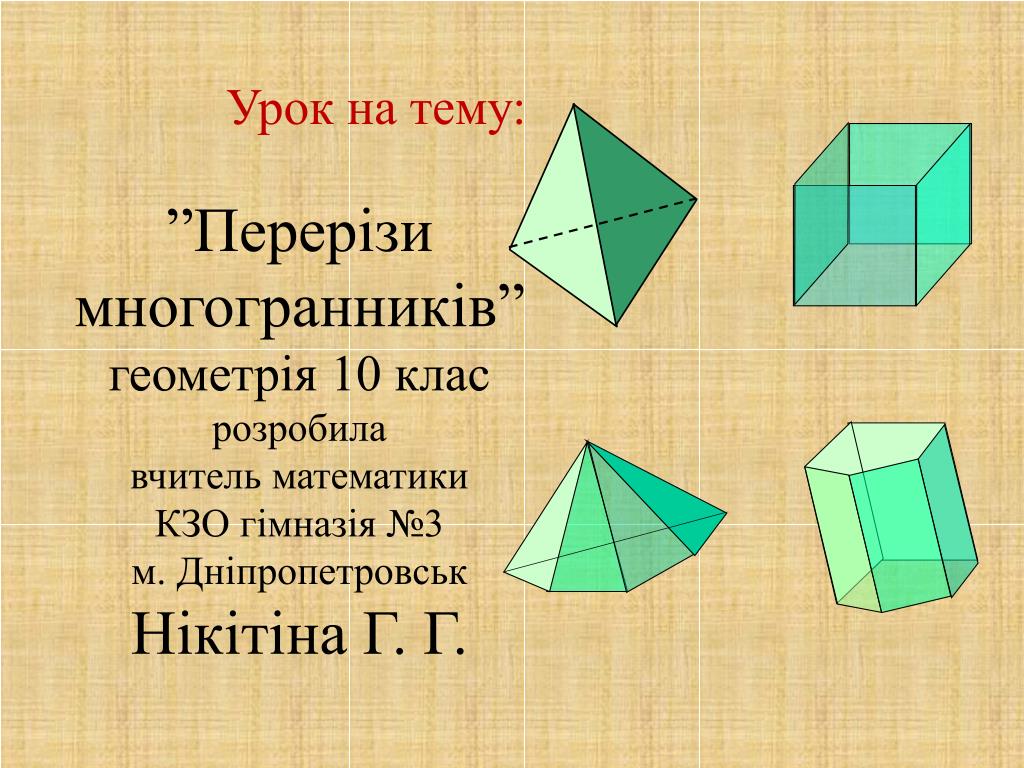 Урок на тему:

”Перерізи многогранників”
геометрія 10 клас
розробила
вчитель математики
КЗО гімназія №3
м. Дніпропетровськ
Нікітіна Г. Г.